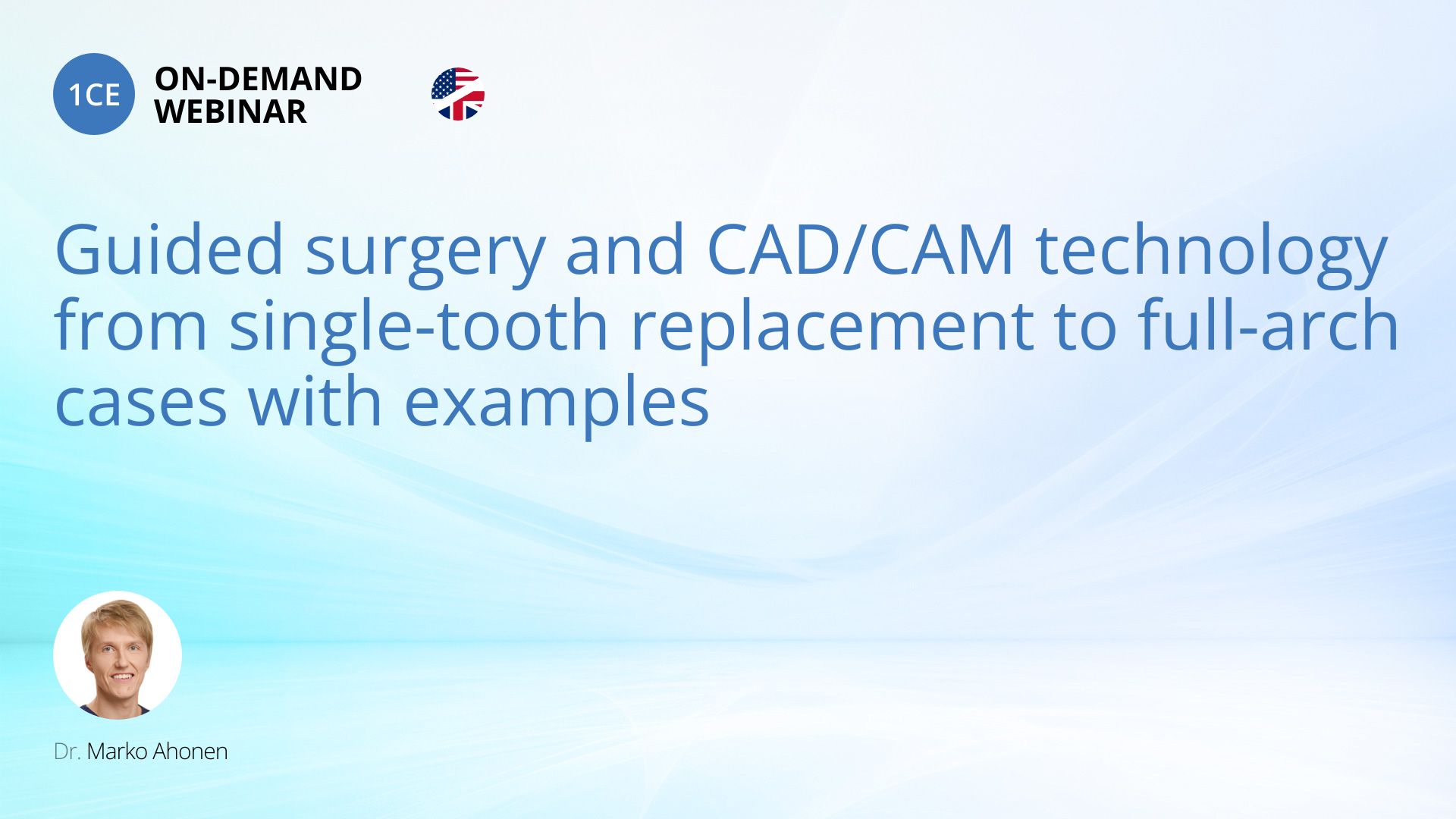 1CE ON-DEMAND WEBINAR

Guided surgery and CAD/CAM technology from single-tooth replacement to full-arch cases with examples

Dr. Marko Ahonen